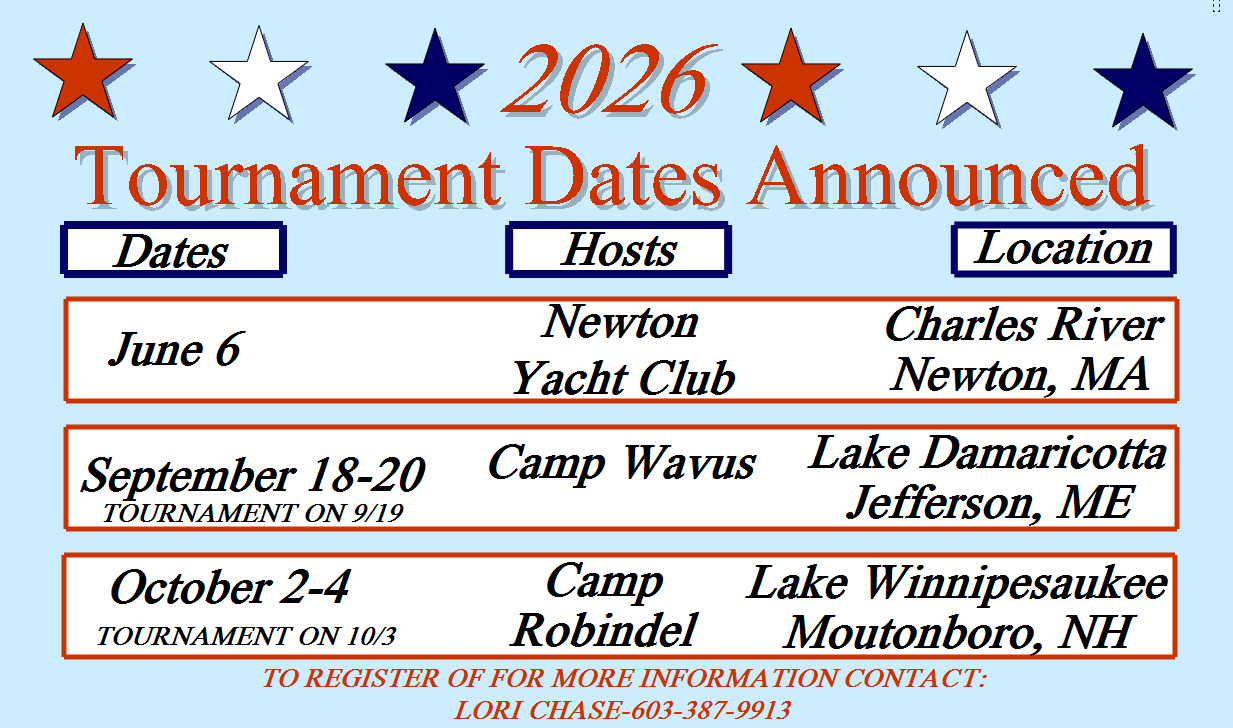 2026

Tournament Dates Announced

| Dates | Hosts | Location |
|---|---|---|
| June 6 | Newton Yacht Club | Charles River Newton, MA |
| September 18-20 TOURNAMENT ON 9/19 | Camp Wavus | Lake Damaricotta Jefferson, ME |
| October 2-4 TOURNAMENT ON 10/3 | Camp Robindel | Lake Winnipesaukee Moutonboro, NH |

TO REGISTER OF FOR MORE INFORMATION CONTACT:
LORI CHASE-603-387-9913